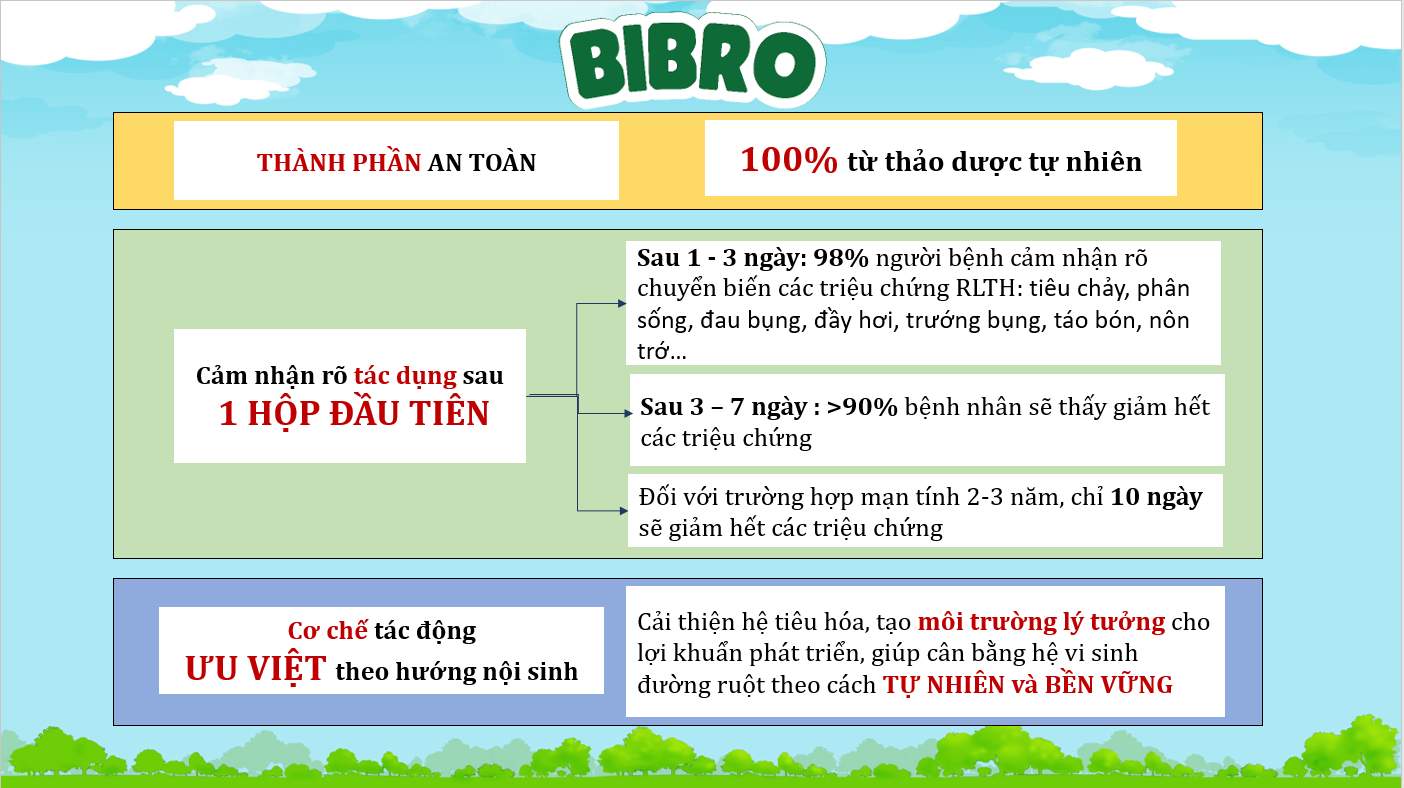 BIBRO

THÀNH PHẦN AN TOÀN

100% từ thảo dược tự nhiên

Cảm nhận rõ tác dụng sau 1 HỘP ĐẦU TIÊN

Sau 1 - 3 ngày: 98% người bệnh cảm nhận rõ chuyển biến các triệu chứng RLTH: tiêu chảy, phân sống, đau bụng, đầy hơi, trướng bụng, táo bón, nôn trớ...

Sau 3 – 7 ngày : >90% bệnh nhân sẽ thấy giảm hết các triệu chứng

Đối với trường hợp mạn tính 2-3 năm, chỉ 10 ngày sẽ giảm hết các triệu chứng

Cơ chế tác động ƯU VIỆT theo hướng nội sinh

Cải thiện hệ tiêu hóa, tạo môi trường lý tưởng cho lợi khuẩn phát triển, giúp cân bằng hệ vi sinh đường ruột theo cách TỰ NHIÊN và BỀN VỮNG